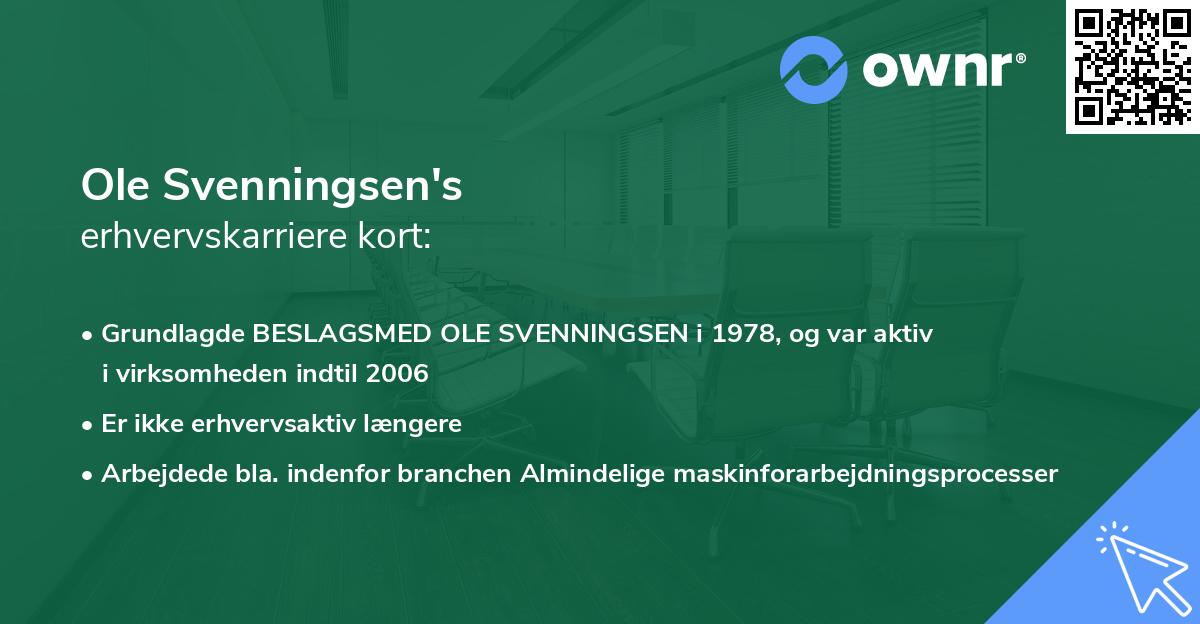 ownr®

Ole Svenningsen's
erhvervskarriere kort:

• Grundlagde BESLAGSMED OLE SVENNINGSEN i 1978, og var aktiv i virksomheden indtil 2006

• Er ikke erhvervsaktiv længere

• Arbejdede bla. indenfor branchen Almindelige maskinforarbejdningsprocesser